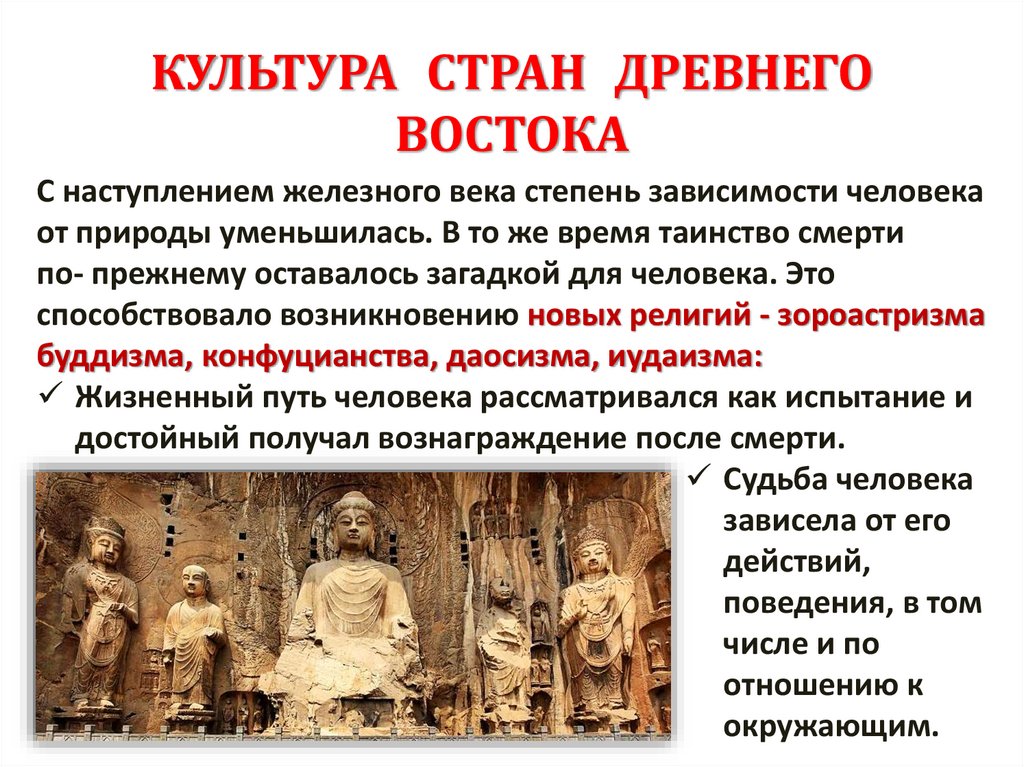 КУЛЬТУРА СТРАН ДРЕВНЕГО ВОСТОКА

С наступлением железного века степень зависимости человека от природы уменьшилась. В то же время таинство смерти по- прежнему оставалось загадкой для человека. Это способствовало возникновению новых религий - зороастризма буддизма, конфуцианства, даосизма, иудаизма:

✓ Жизненный путь человека рассматривался как испытание и достойный получал вознаграждение после смерти.

✓ Судьба человека зависела от его действий, поведения, в том числе и по отношению к окружающим.